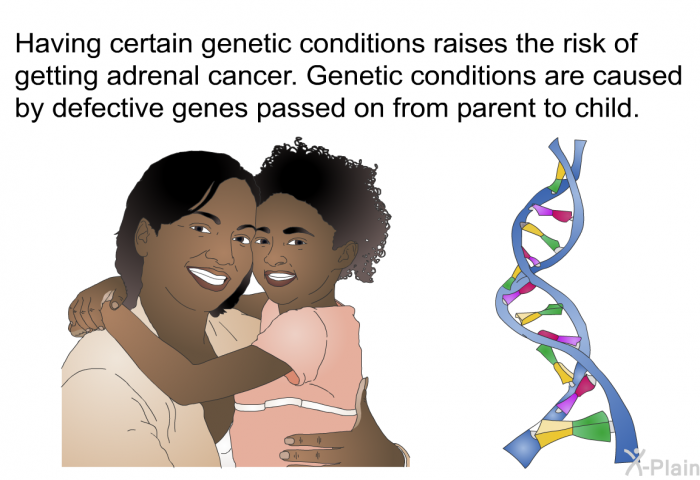 Having certain genetic conditions raises the risk of getting adrenal cancer. Genetic conditions are caused by defective genes passed on from parent to child.

X-Plain